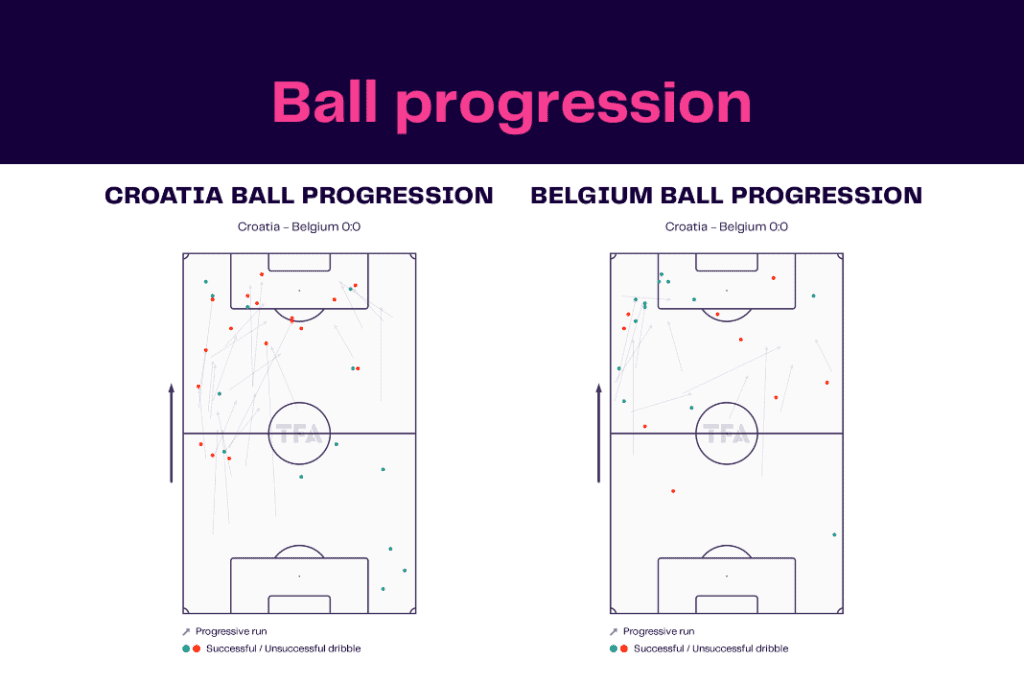 Ball progression

CROATIA BALL PROGRESSION

Croatia - Belgium 0:0

TFA

Progressive run

Successful / Unsuccessful dribble

BELGIUM BALL PROGRESSION

Croatia - Belgium 0:0

TFA

Progressive run

Successful / Unsuccessful dribble